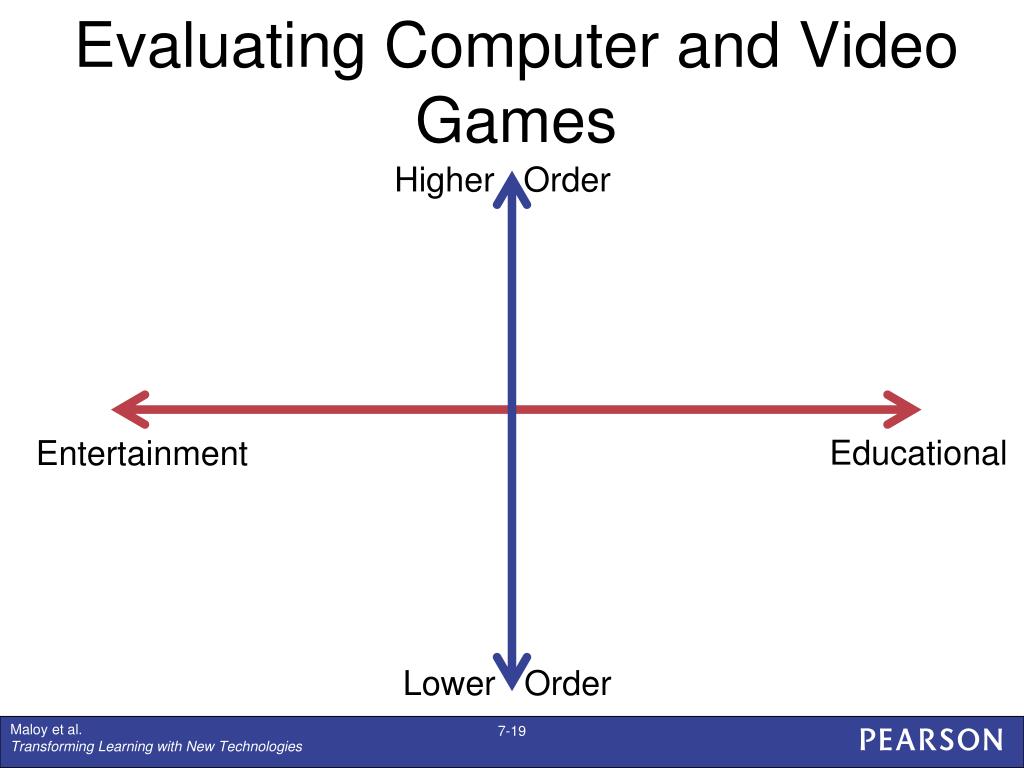 Evaluating Computer and Video Games

Higher Order

Entertainment

Educational

Lower Order

Maloy et al.
Transforming Learning with New Technologies

7-19

PEARSON